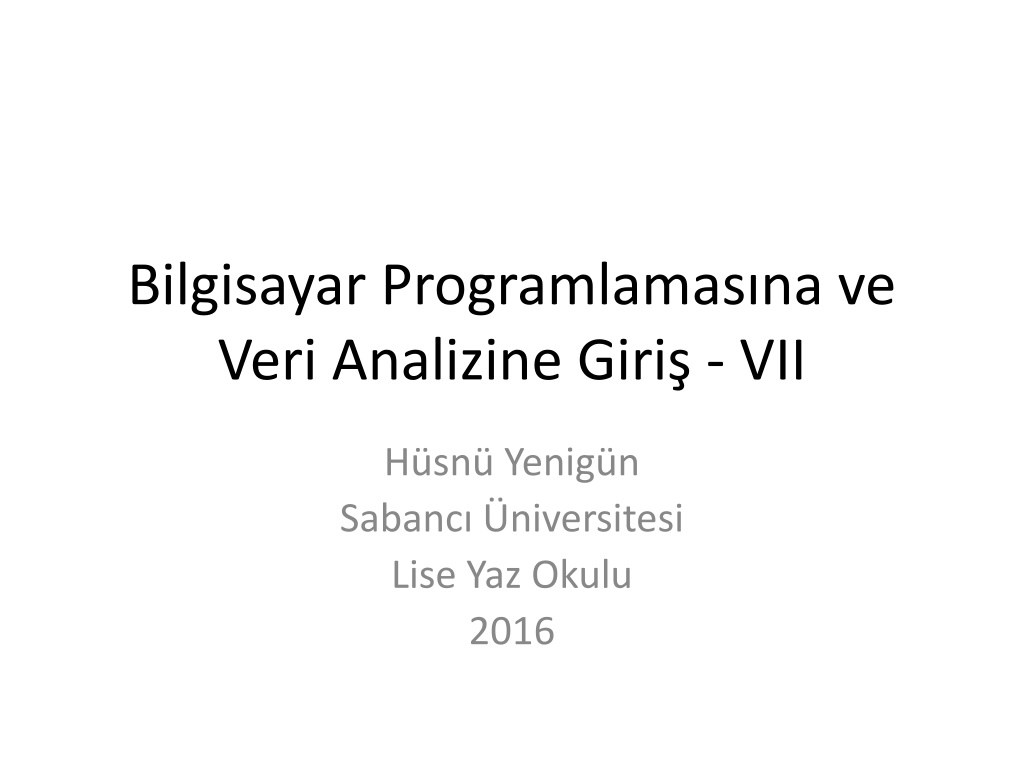 Bilgisayar Programlamasına ve Veri Analizine Giriş - VII

Hüsnü Yenigün
Sabancı Üniversitesi
Lise Yaz Okulu
2016